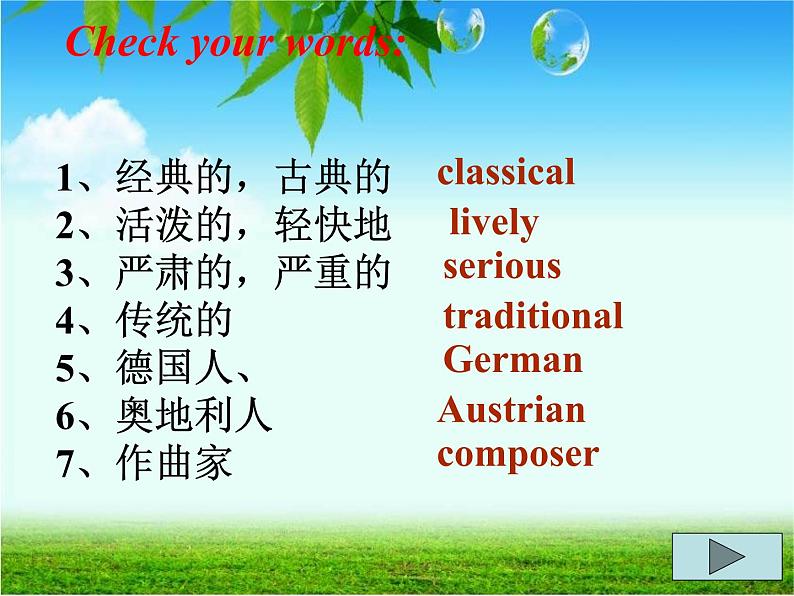 Check your words:

1、经典的，古典的 classical
2、活泼的，轻快地 lively
3、严肃的，严重的 serious
4、传统的 traditional
5、德国人、 German
6、奥地利人 Austrian
7、作曲家 composer